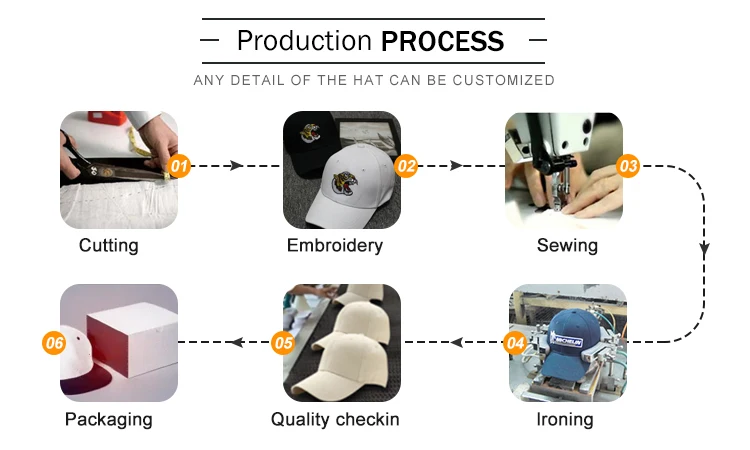 Production PROCESS

ANY DETAIL OF THE HAT CAN BE CUSTOMIZED

01
Cutting

02
Embroidery

03
Sewing

04
MICHELIN
Ironing

05
Quality checkin

06
Packaging